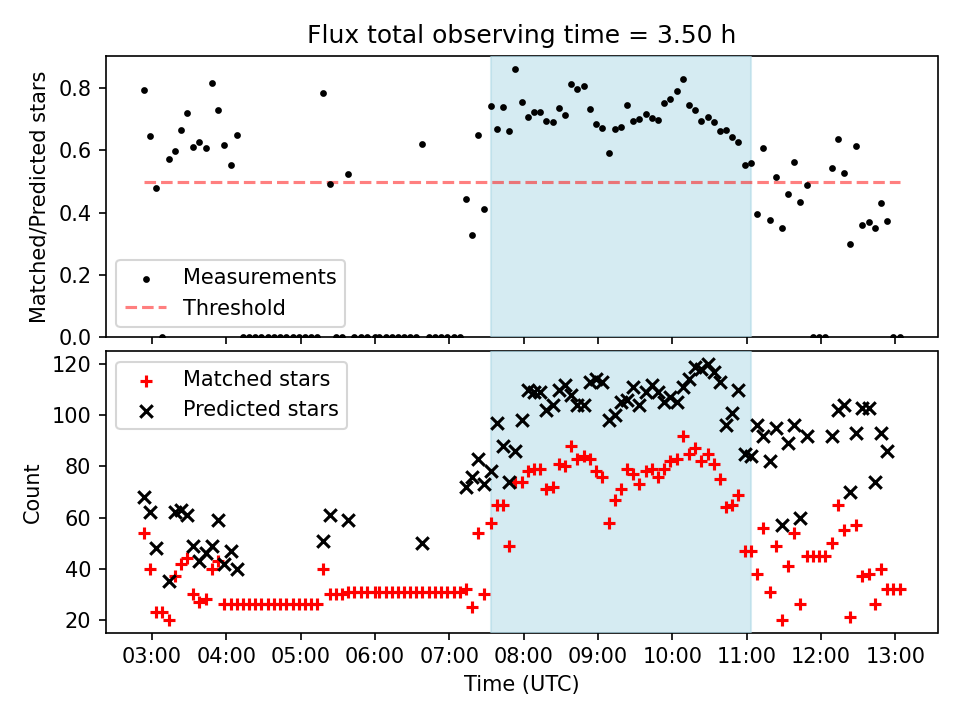 Flux total observing time = 3.50 h

Matched/Predicted stars

0.8
0.6
0.4
0.2
0.0

Measurements
Threshold

Count

120
100
80
60
40
20

Matched stars
Predicted stars

03:00 04:00 05:00 06:00 07:00 08:00 09:00 10:00 11:00 12:00 13:00

Time (UTC)